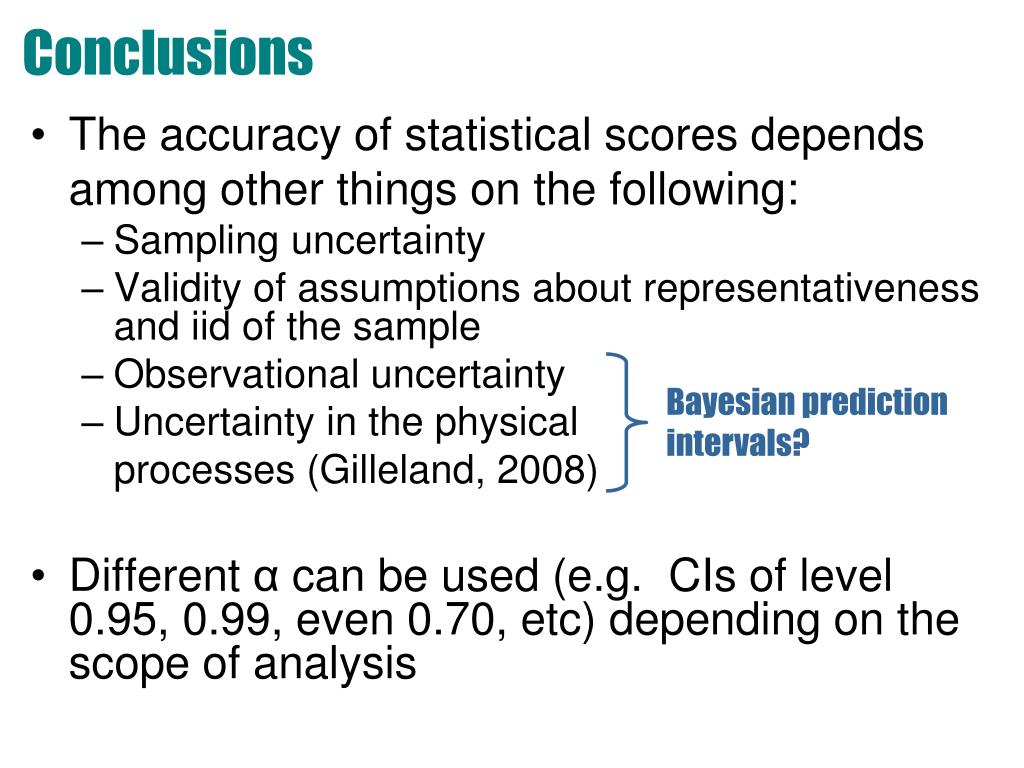 Conclusions

• The accuracy of statistical scores depends among other things on the following:
– Sampling uncertainty
– Validity of assumptions about representativeness and iid of the sample
– Observational uncertainty
– Uncertainty in the physical processes (Gilleland, 2008)

Bayesian prediction intervals?

• Different α can be used (e.g. CIs of level 0.95, 0.99, even 0.70, etc) depending on the scope of analysis